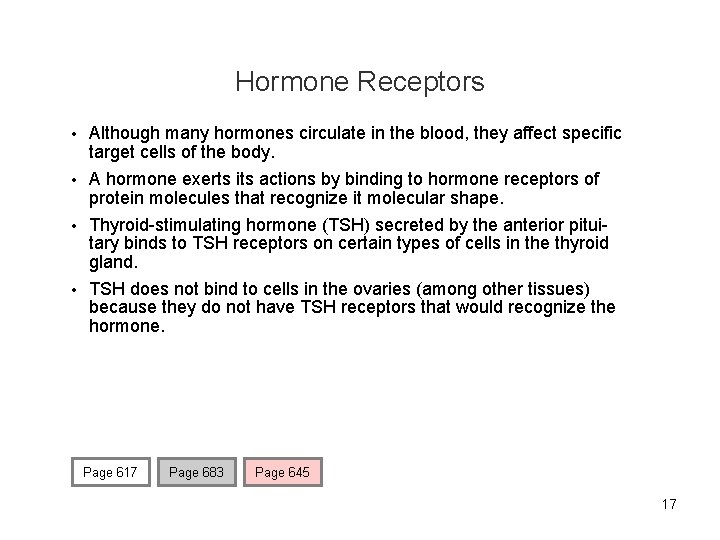 Hormone Receptors

• Although many hormones circulate in the blood, they affect specific target cells of the body.

• A hormone exerts its actions by binding to hormone receptors of protein molecules that recognize it molecular shape.

• Thyroid-stimulating hormone (TSH) secreted by the anterior pituitary binds to TSH receptors on certain types of cells in the thyroid gland.

• TSH does not bind to cells in the ovaries (among other tissues) because they do not have TSH receptors that would recognize the hormone.

Page 617 Page 683 Page 645

17